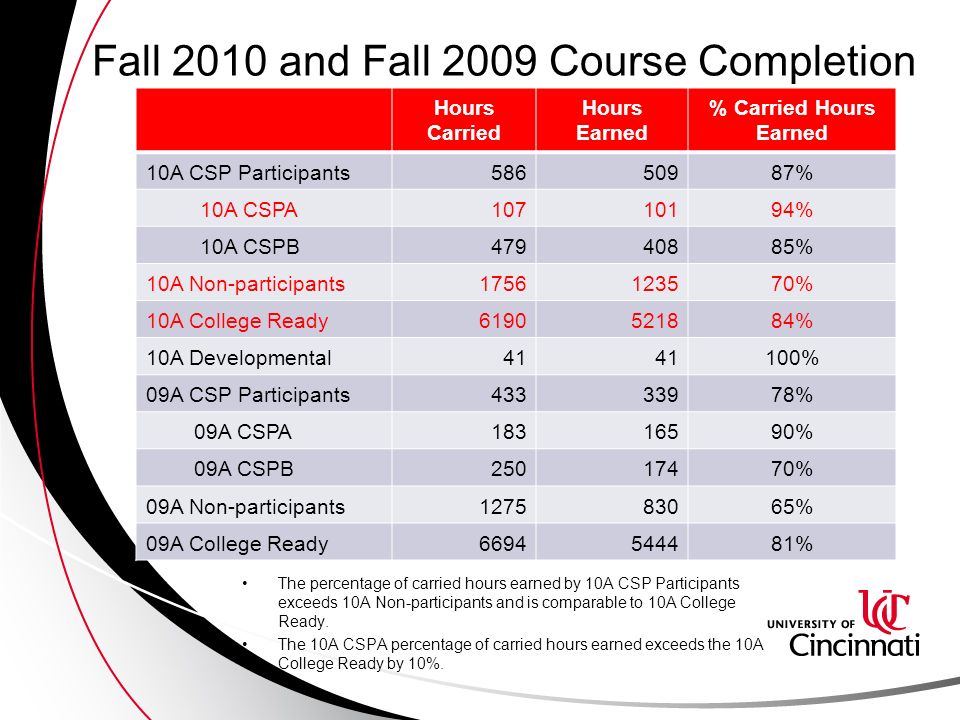 Fall 2010 and Fall 2009 Course Completion

| | Hours Carried | Hours Earned | % Carried Hours Earned |
|---|---|---|---|
| 10A CSP Participants | 586 | 509 | 87% |
| 10A CSPA | 107 | 101 | 94% |
| 10A CSPB | 479 | 408 | 85% |
| 10A Non-participants | 1756 | 1235 | 70% |
| 10A College Ready | 6190 | 5218 | 84% |
| 10A Developmental | 41 | 41 | 100% |
| 09A CSP Participants | 433 | 339 | 78% |
| 09A CSPA | 183 | 165 | 90% |
| 09A CSPB | 250 | 174 | 70% |
| 09A Non-participants | 1275 | 830 | 65% |
| 09A College Ready | 6694 | 5444 | 81% |

• The percentage of carried hours earned by 10A CSP Participants exceeds 10A Non-participants and is comparable to 10A College Ready.

• The 10A CSPA percentage of carried hours earned exceeds the 10A College Ready by 10%.

UC
UNIVERSITY OF Cincinnati